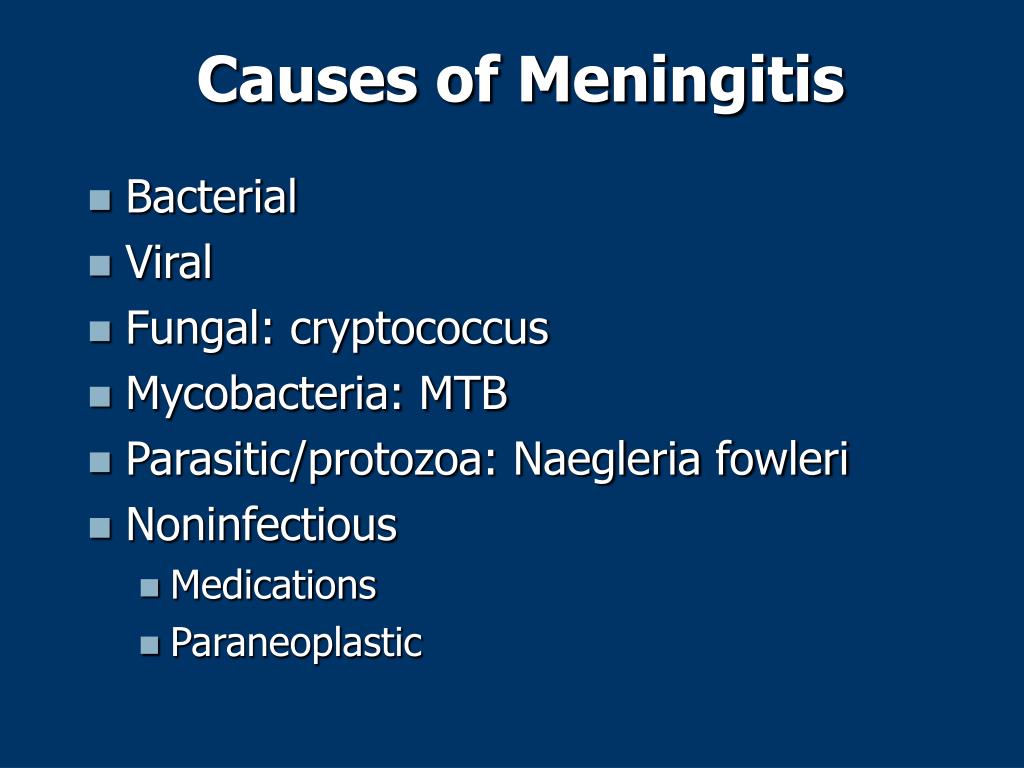 Causes of Meningitis

- Bacterial
- Viral
- Fungal: cryptococcus
- Mycobacteria: MTB
- Parasitic/protozoa: Naegleria fowleri
- Noninfectious
  - Medications
  - Paraneoplastic